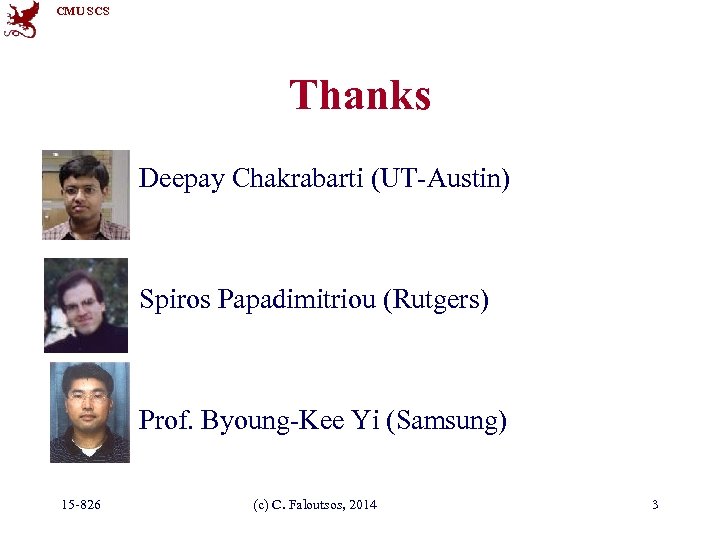 CMU SCS

Thanks

Deepay Chakrabarti (UT-Austin)

Spiros Papadimitriou (Rutgers)

Prof. Byoung-Kee Yi (Samsung)

15-826 (c) C. Faloutsos, 2014 3